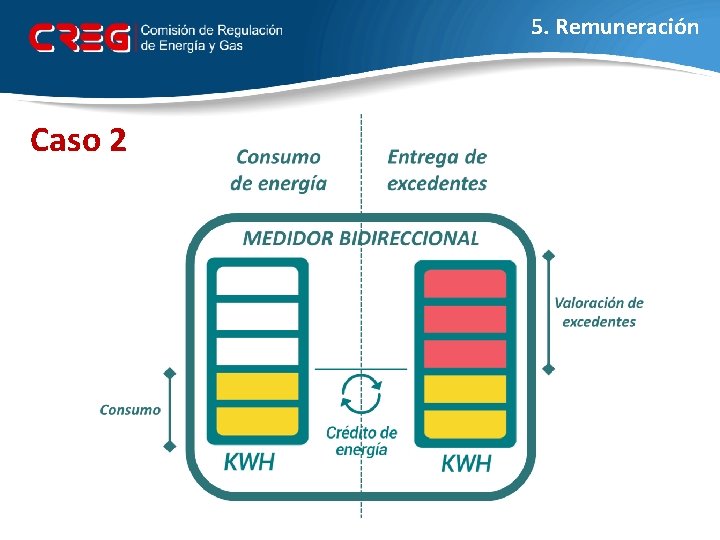 CREG Comisión de Regulación de Energía y Gas

5. Remuneración

Caso 2

Consumo de energía

Entrega de excedentes

MEDIDOR BIDIRECCIONAL

Valoración de excedentes

Consumo

Crédito de energía

KWH

KWH